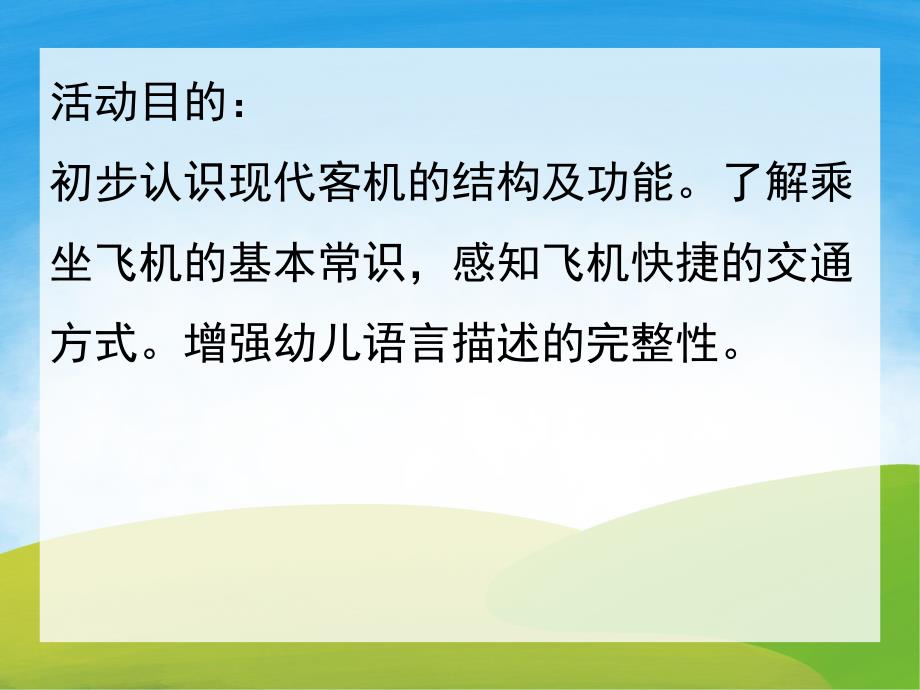 活动目的：

初步认识现代客机的结构及功能。了解乘坐飞机的基本常识，感知飞机快捷的交通方式。增强幼儿语言描述的完整性。